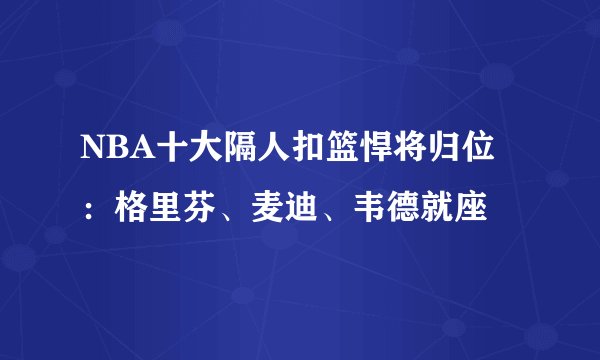 NBA十大隔人扣篮悍将归位：格里芬、麦迪、韦德就座